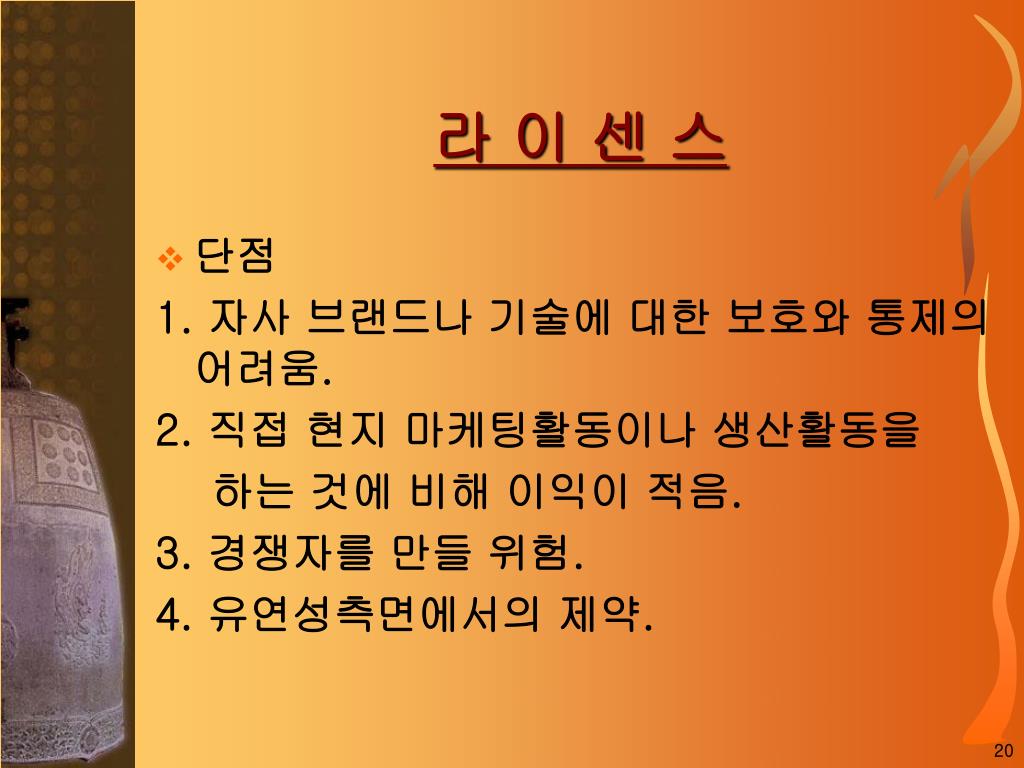 라 이 센 스

❖ 단점

1. 자사 브랜드나 기술에 대한 보호와 통제의 어려움.

2. 직접 현지 마케팅활동이나 생산활동을 하는 것에 비해 이익이 적음.

3. 경쟁자를 만들 위험.

4. 유연성측면에서의 제약.

20